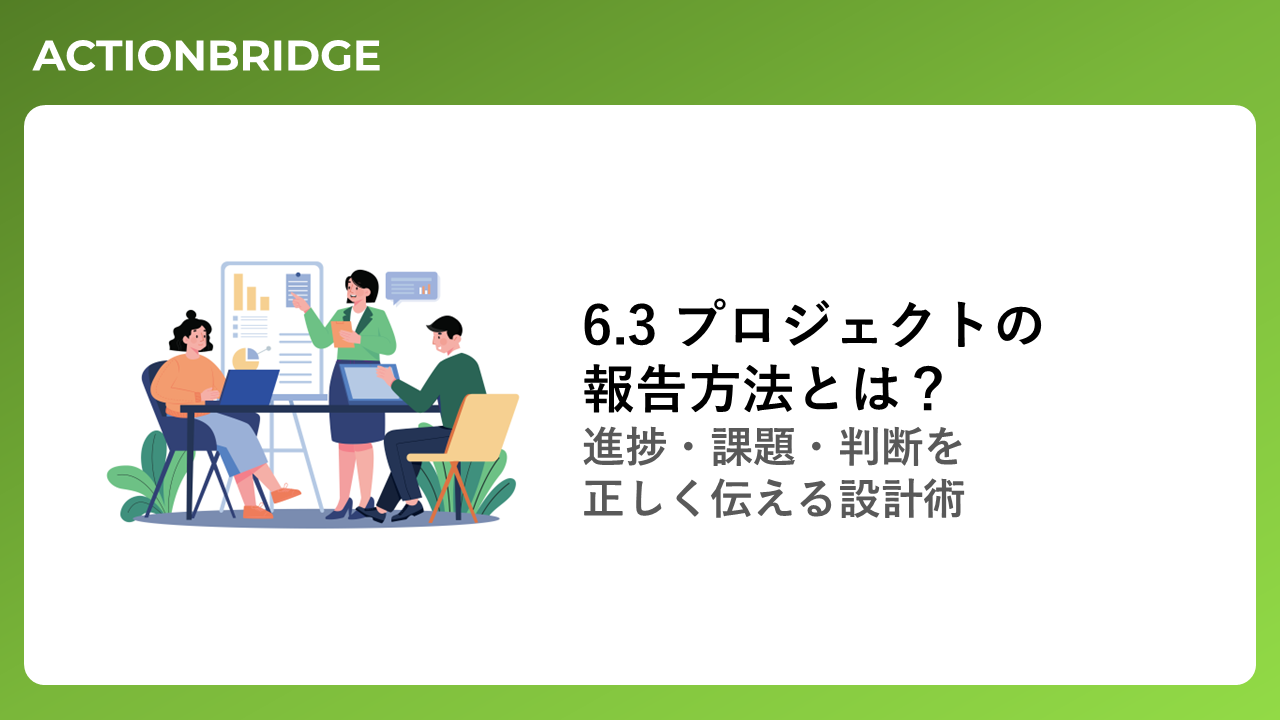 ACTIONBRIDGE

6.3 プロジェクトの報告方法とは？

進捗・課題・判断を正しく伝える設計術